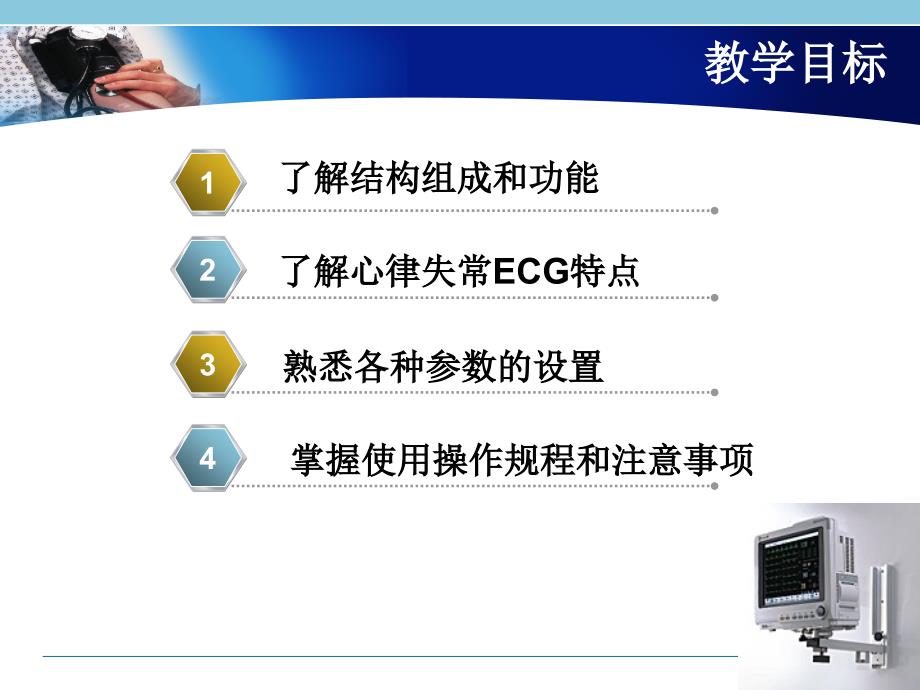 教学目标

1 了解结构组成和功能

2 了解心律失常ECG特点

3 熟悉各种参数的设置

4 掌握使用操作规程和注意事项